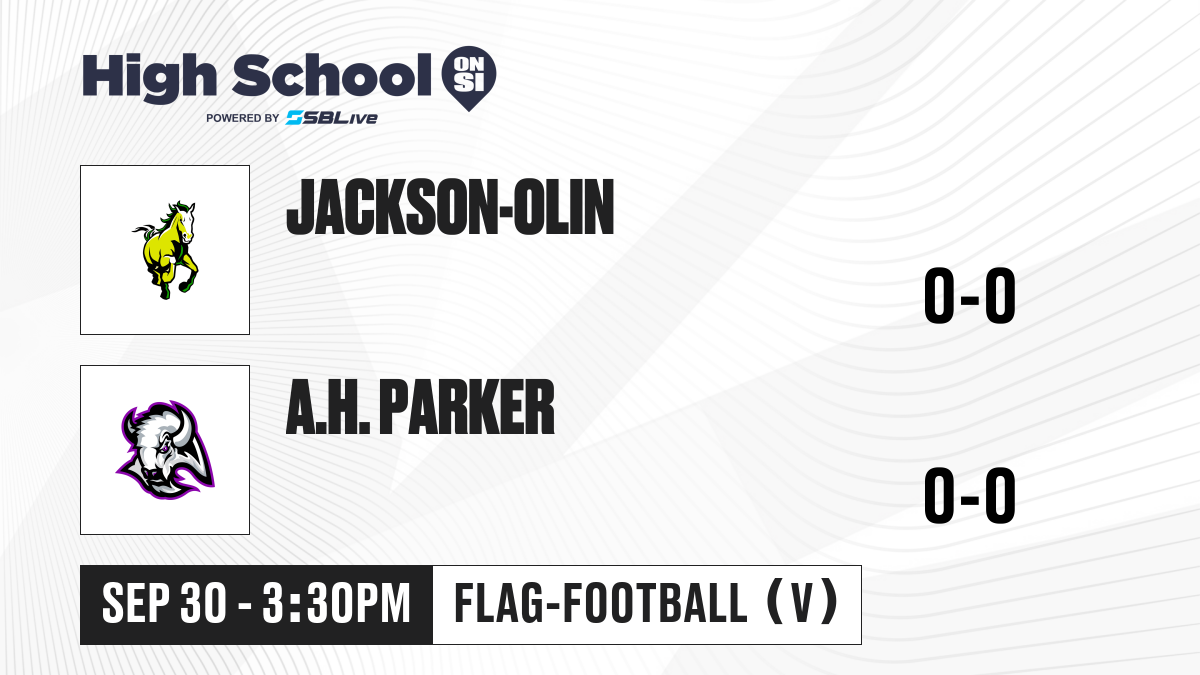 High School ON SI
POWERED BY SBLive

JACKSON-OLIN

0-0

A.H. PARKER

0-0

SEP 30 - 3:30PM

FLAG-FOOTBALL (V)